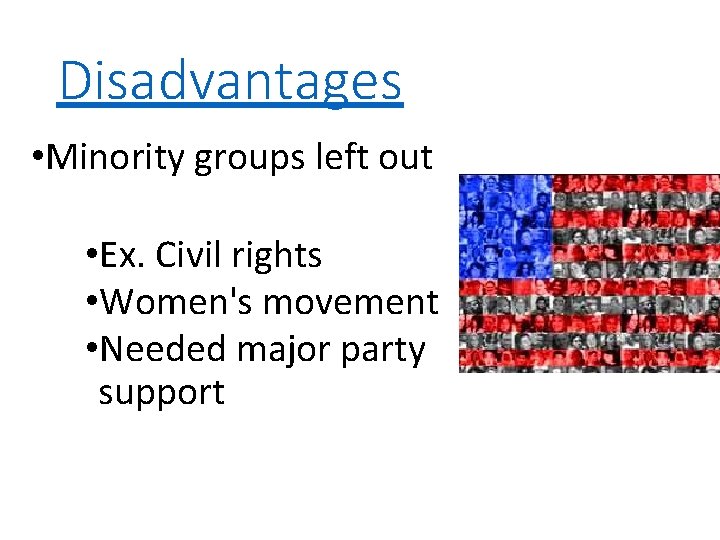 Disadvantages

•Minority groups left out

•Ex. Civil rights
•Women's movement
•Needed major party support